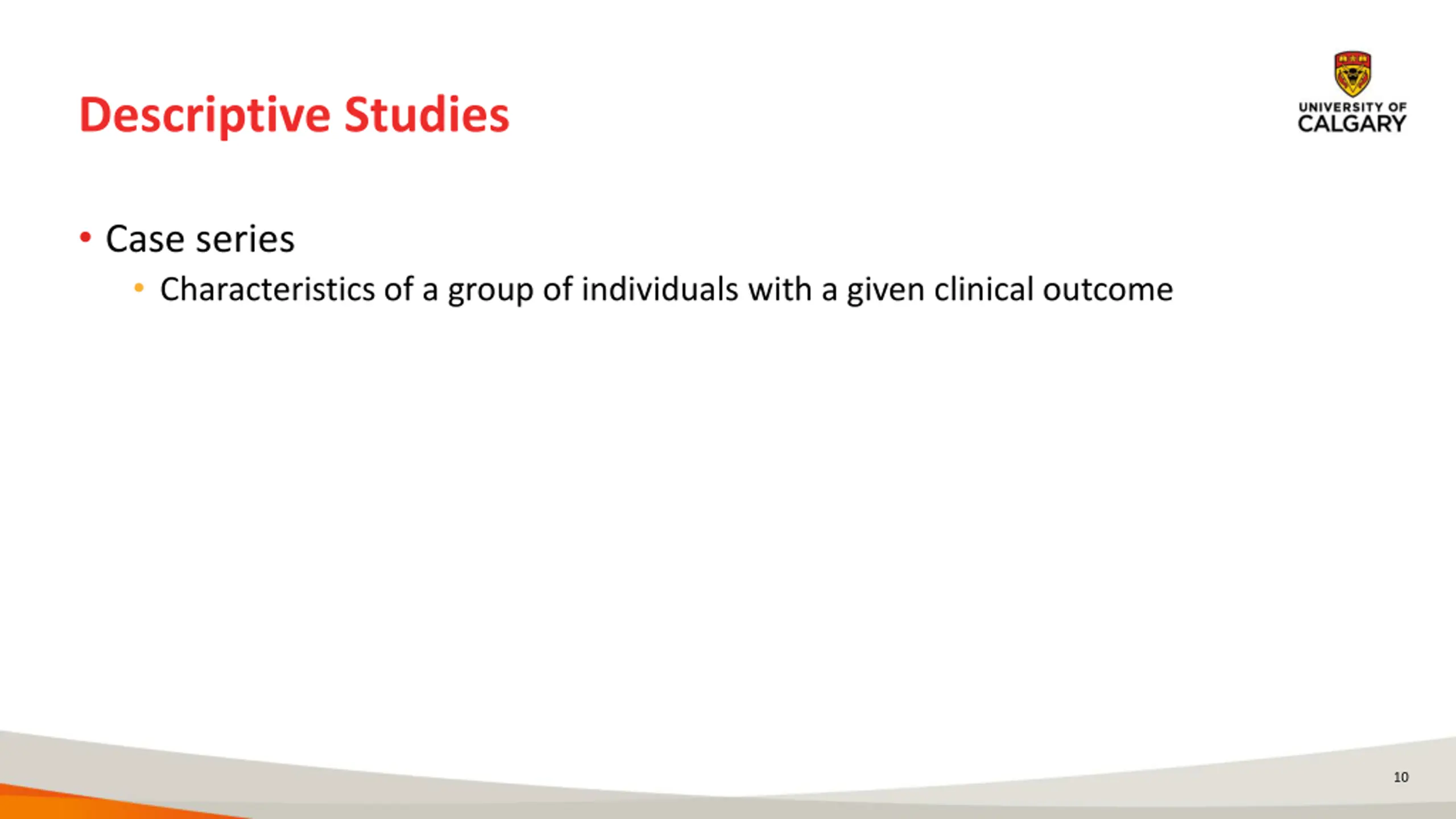 Descriptive Studies

UNIVERSITY OF CALGARY

• Case series
  • Characteristics of a group of individuals with a given clinical outcome

10